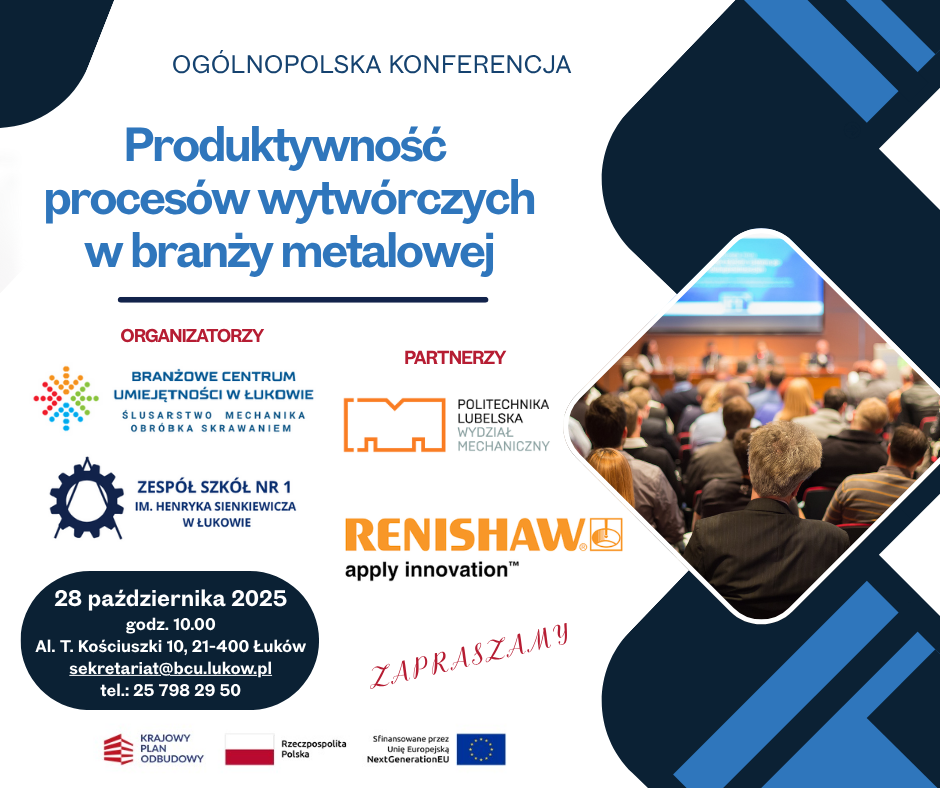 OGÓLNOPOLSKA KONFERENCJA

Produktywność procesów wytwórczych w branży metalowej

ORGANIZATORZY

BRANŻOWE CENTRUM UMIEJĘTNOŚCI W ŁUKOWIE
ŚLUSARSTWO MECHANIKA OBRÓBKA SKRAWANIEM

ZESPÓŁ SZKÓŁ NR 1 IM. HENRYKA SIENKIEWICZA W ŁUKOWIE

PARTNERZY

POLITECHNIKA LUBELSKA WYDZIAŁ MECHANICZNY

RENISHAW
apply innovation™

28 października 2025
godz. 10.00
Al. T. Kościuszki 10, 21-400 Łuków
sekretariat@bcu.lukow.pl
tel.: 25 798 29 50

ZAPRASZAMY

KRAJOWY PLAN ODBUDOWY

Rzeczpospolita Polska

Sfinansowane przez Unię Europejską NextGenerationEU